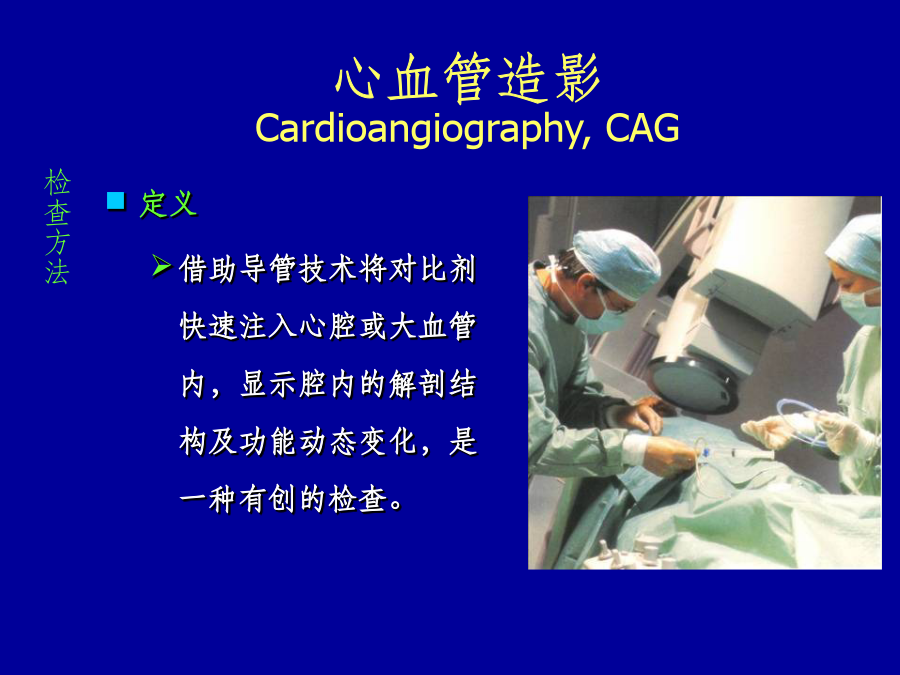 心血管造影
Cardioangiography, CAG

检查方法

定义

借助导管技术将对比剂快速注入心腔或大血管内，显示腔内的解剖结构及功能动态变化，是一种有创的检查。